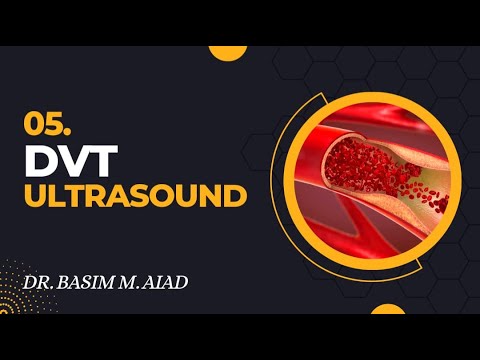 05.
DVT
ULTRASOUND

DR. BASIM M. AIAD